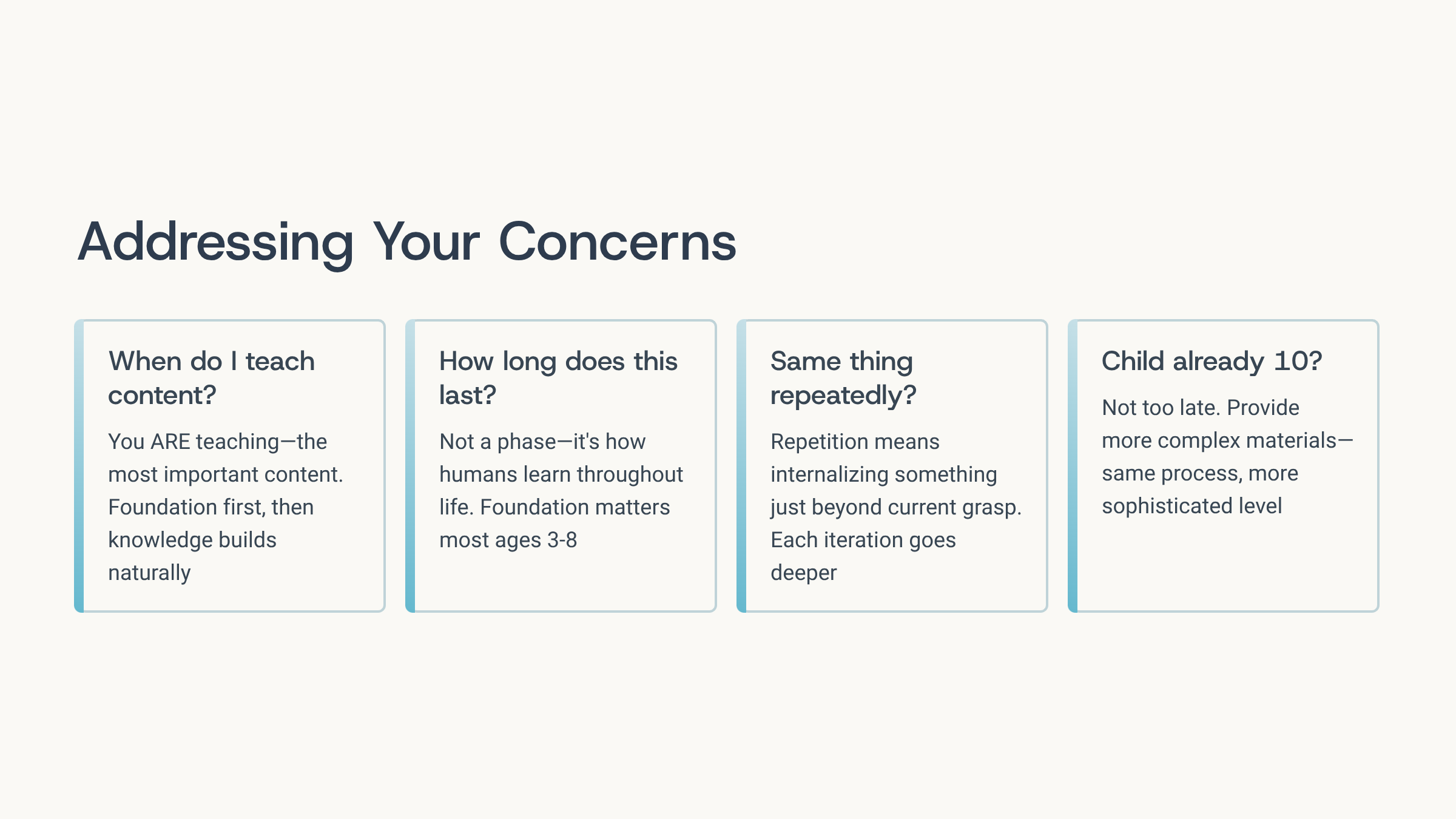 Addressing Your Concerns

When do I teach content?

You ARE teaching—the most important content. Foundation first, then knowledge builds naturally

How long does this last?

Not a phase—it's how humans learn throughout life. Foundation matters most ages 3-8

Same thing repeatedly?

Repetition means internalizing something just beyond current grasp. Each iteration goes deeper

Child already 10?

Not too late. Provide more complex materials—same process, more sophisticated level